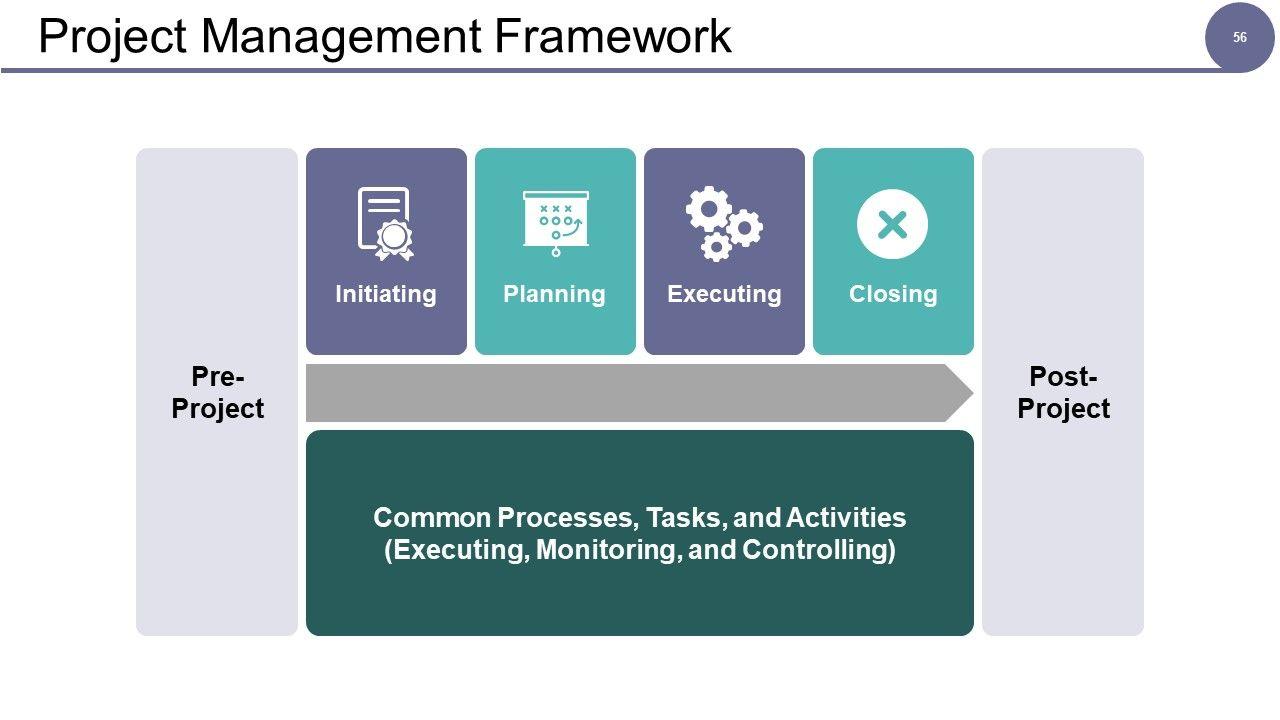 Project Management Framework

56

Pre-Project

Initiating

Planning

Executing

Closing

Post-Project

Common Processes, Tasks, and Activities (Executing, Monitoring, and Controlling)